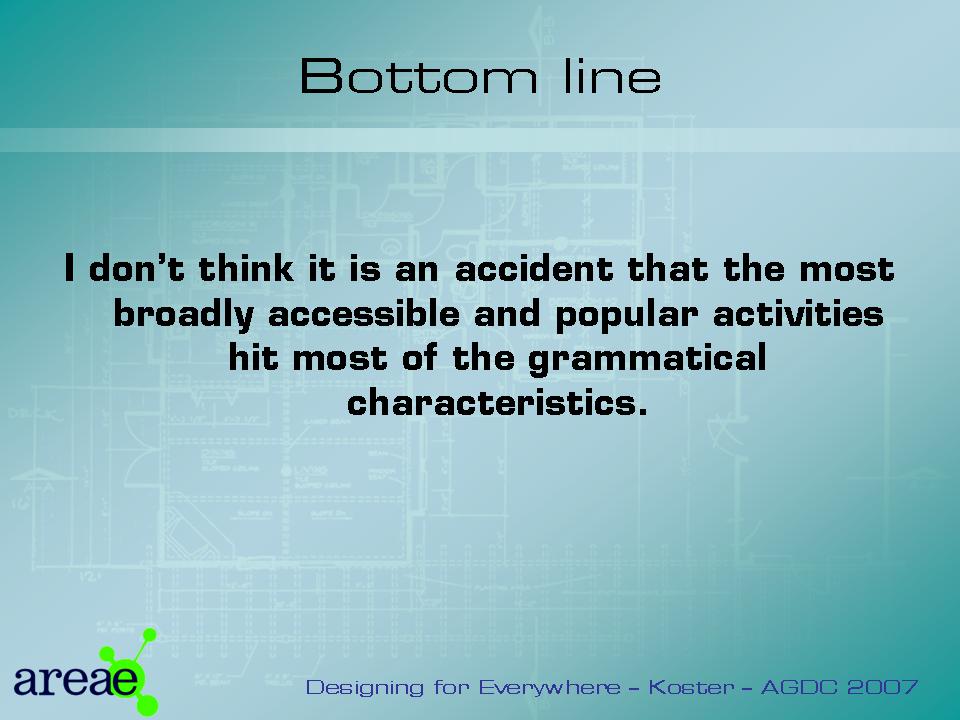 Bottom line

I don't think it is an accident that the most broadly accessible and popular activities hit most of the grammatical characteristics.

areae

Designing for Everywhere – Koster – AGDC 2007